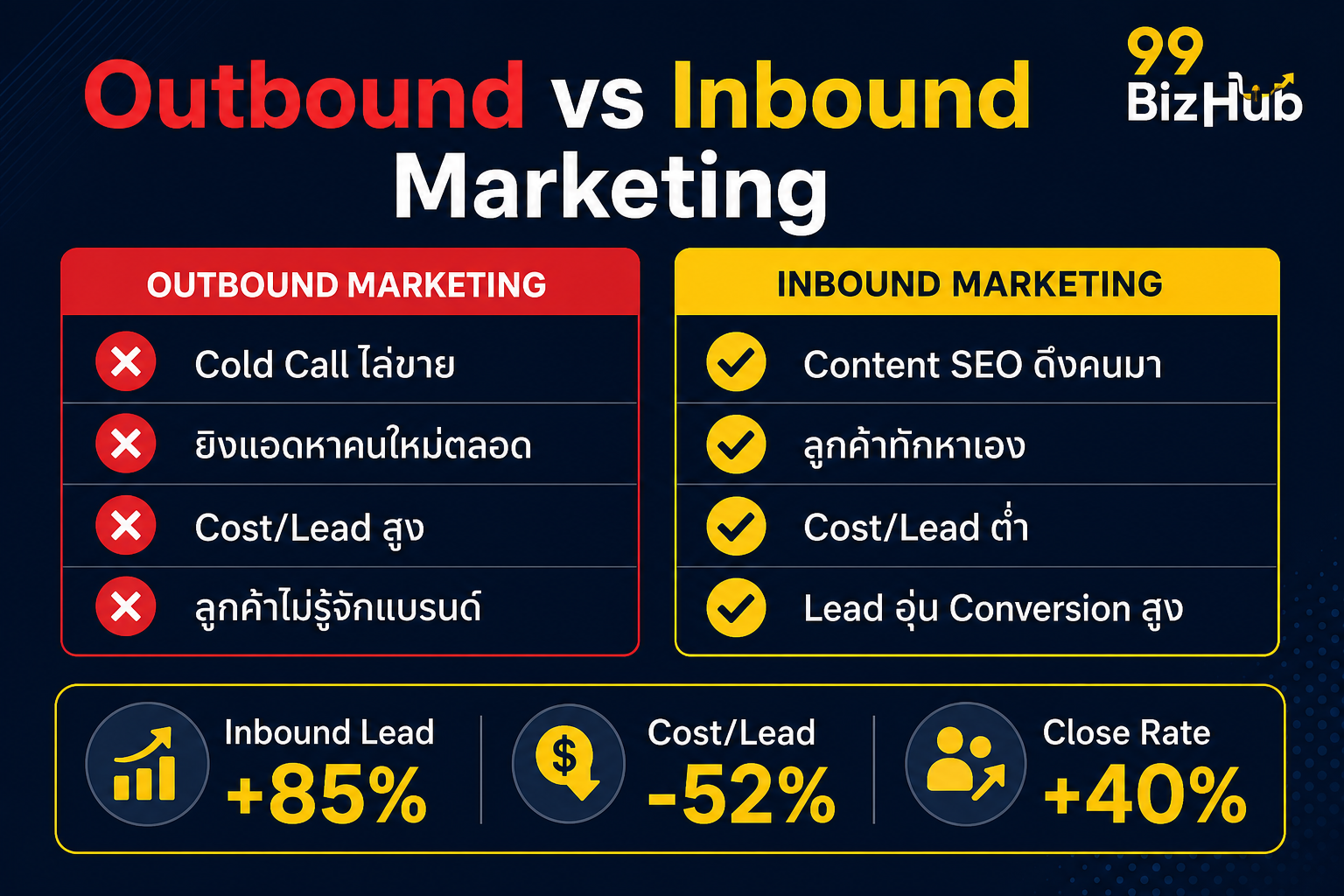 Outbound vs Inbound Marketing

99 BizHub

OUTBOUND MARKETING

Cold Call ไล่ขาย

ยิงแอดหาคนใหม่ตลอด

Cost/Lead สูง

ลูกค้าไม่รู้จักแบรนด์

INBOUND MARKETING

Content SEO ดึงคนมา

ลูกค้าทักหาเอง

Cost/Lead ต่ำ

Lead อุ่น Conversion สูง

Inbound Lead +85%

$

Cost/Lead -52%

Close Rate +40%